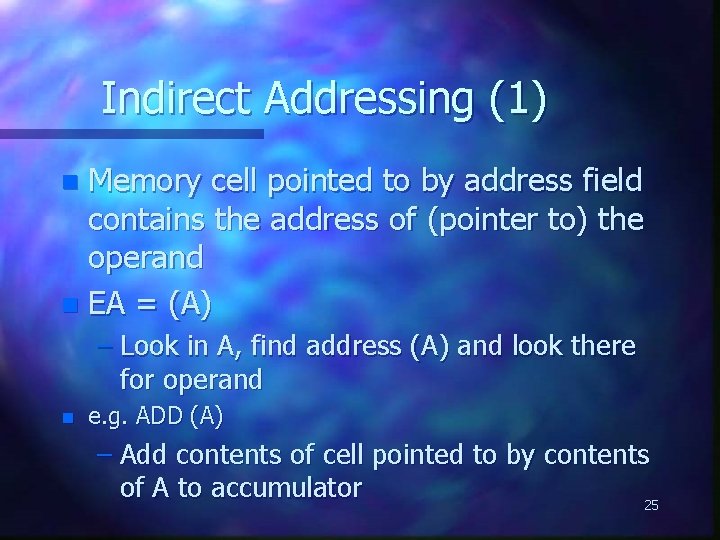 Indirect Addressing (1)

Memory cell pointed to by address field contains the address of (pointer to) the operand

EA = (A)

– Look in A, find address (A) and look there for operand

e.g. ADD (A)

– Add contents of cell pointed to by contents of A to accumulator

25